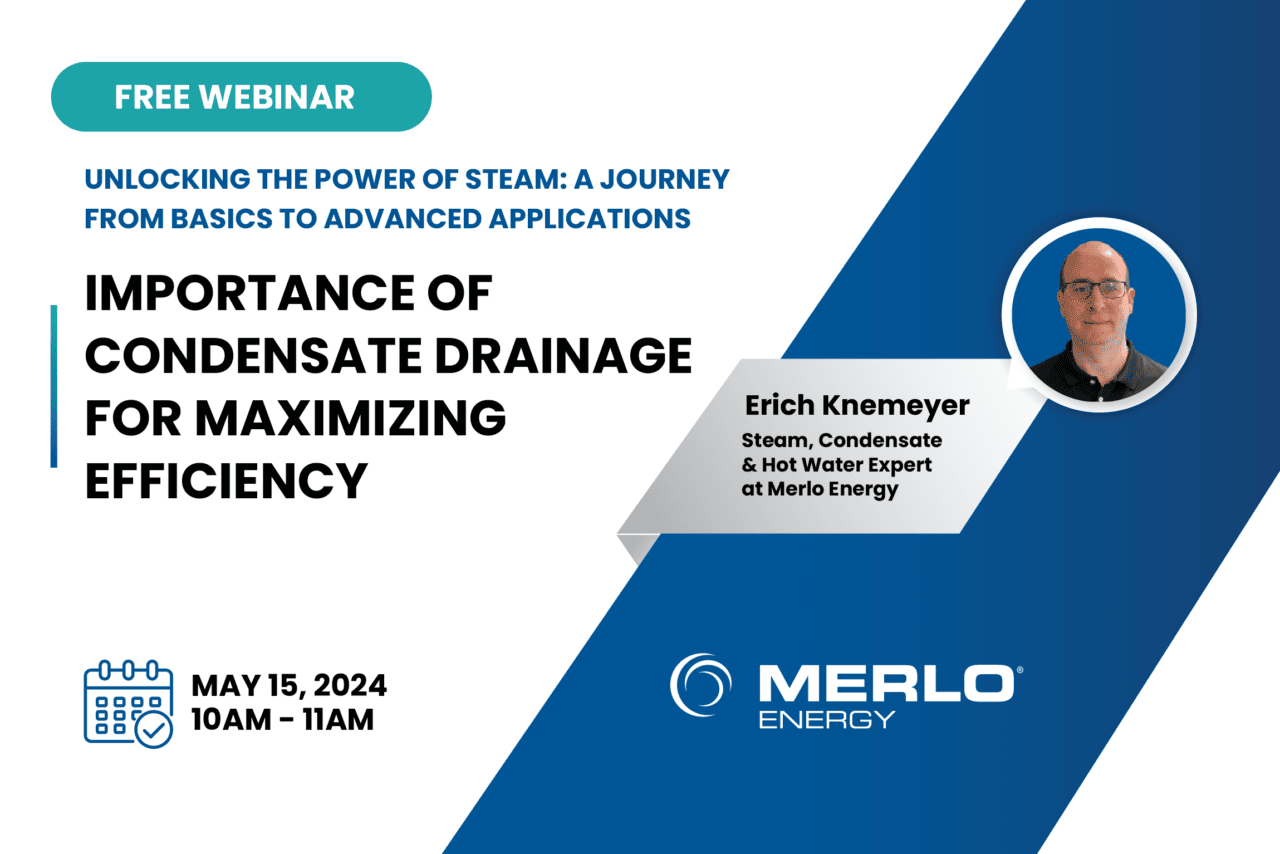 FREE WEBINAR

UNLOCKING THE POWER OF STEAM: A JOURNEY FROM BASICS TO ADVANCED APPLICATIONS

IMPORTANCE OF CONDENSATE DRAINAGE FOR MAXIMIZING EFFICIENCY

Erich Knemeyer
Steam, Condensate & Hot Water Expert at Merlo Energy

MAY 15, 2024
10AM - 11AM

MERLO®
ENERGY